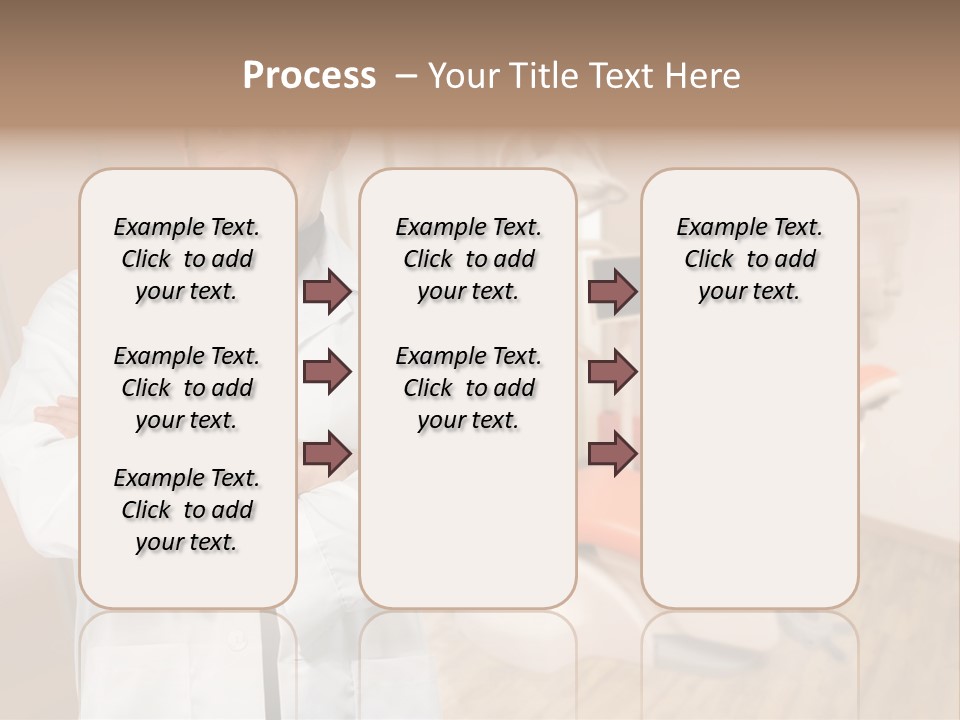 Process – Your Title Text Here

Example Text. Click to add your text.

Example Text. Click to add your text.

Example Text. Click to add your text.

Example Text. Click to add your text.

Example Text. Click to add your text.

Example Text. Click to add your text.